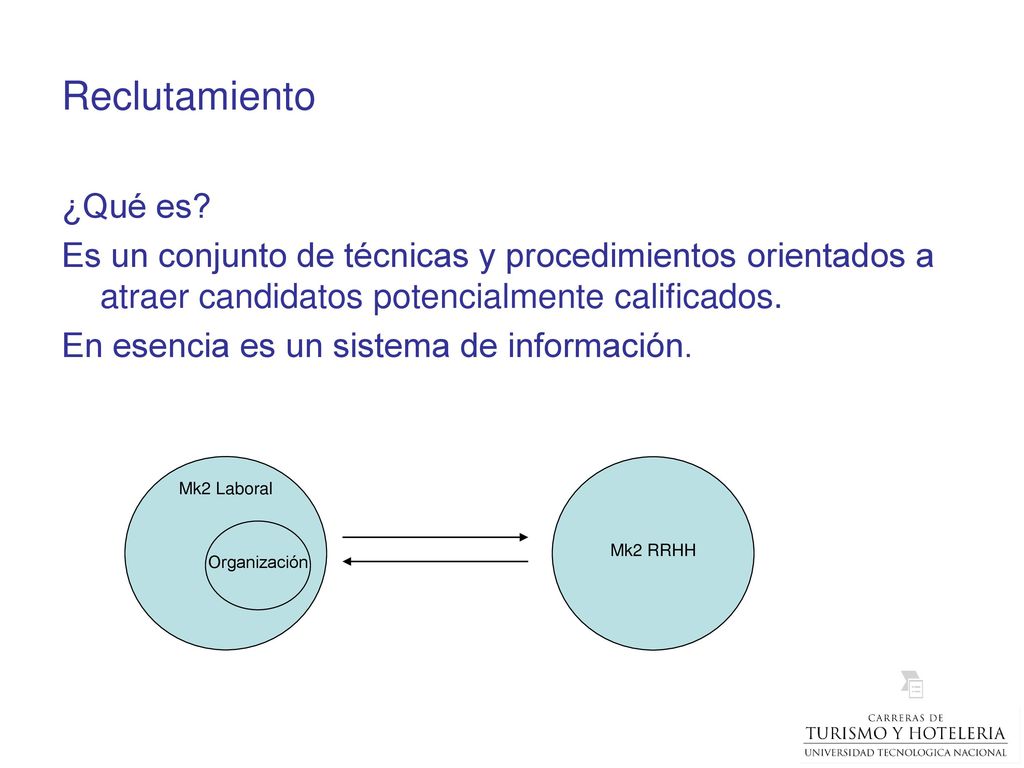 Reclutamiento

¿Qué es?

Es un conjunto de técnicas y procedimientos orientados a atraer candidatos potencialmente calificados.

En esencia es un sistema de información.

Mk2 Laboral

Organización

Mk2 RRHH

CARRERAS DE
TURISMO Y HOTELERIA
UNIVERSIDAD TECNOLOGICA NACIONAL